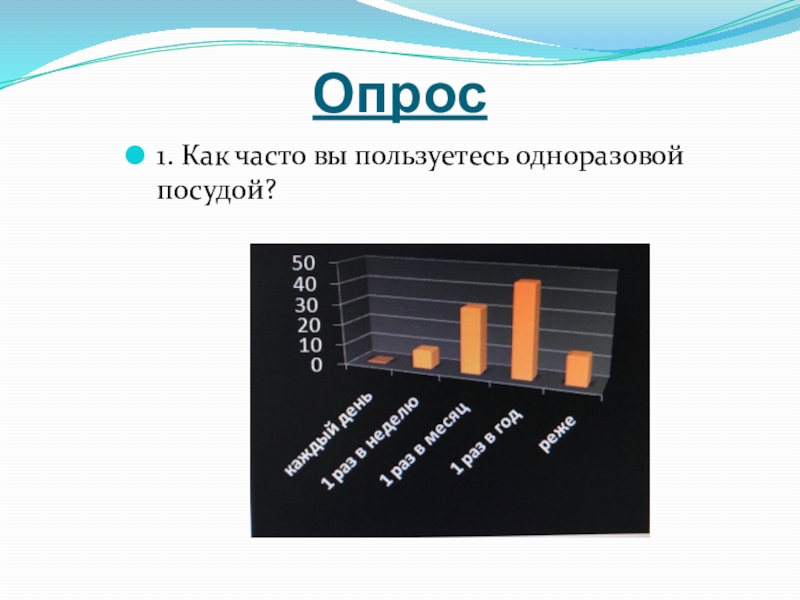 Опрос

1. Как часто вы пользуетесь одноразовой посудой?

50
40
30
20
10
0

каждый день
1 раз в неделю
1 раз в месяц
1 раз в год
реже